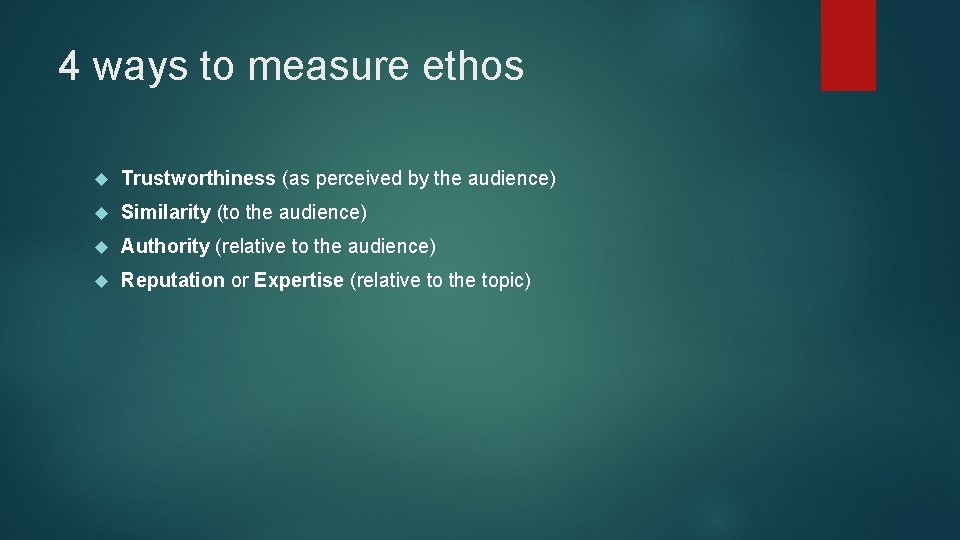 4 ways to measure ethos

- Trustworthiness (as perceived by the audience)
- Similarity (to the audience)
- Authority (relative to the audience)
- Reputation or Expertise (relative to the topic)